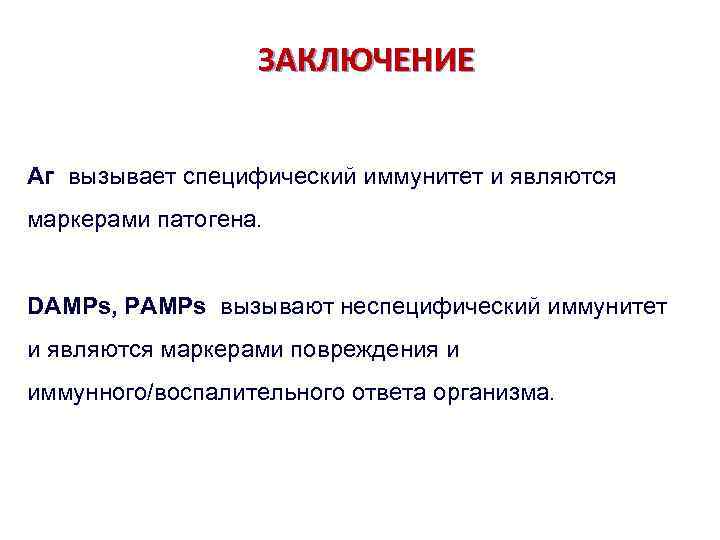 ЗАКЛЮЧЕНИЕ

Аг вызывает специфический иммунитет и являются маркерами патогена.

DAMPs, PAMPs вызывают неспецифический иммунитет и являются маркерами повреждения и иммунного/воспалительного ответа организма.